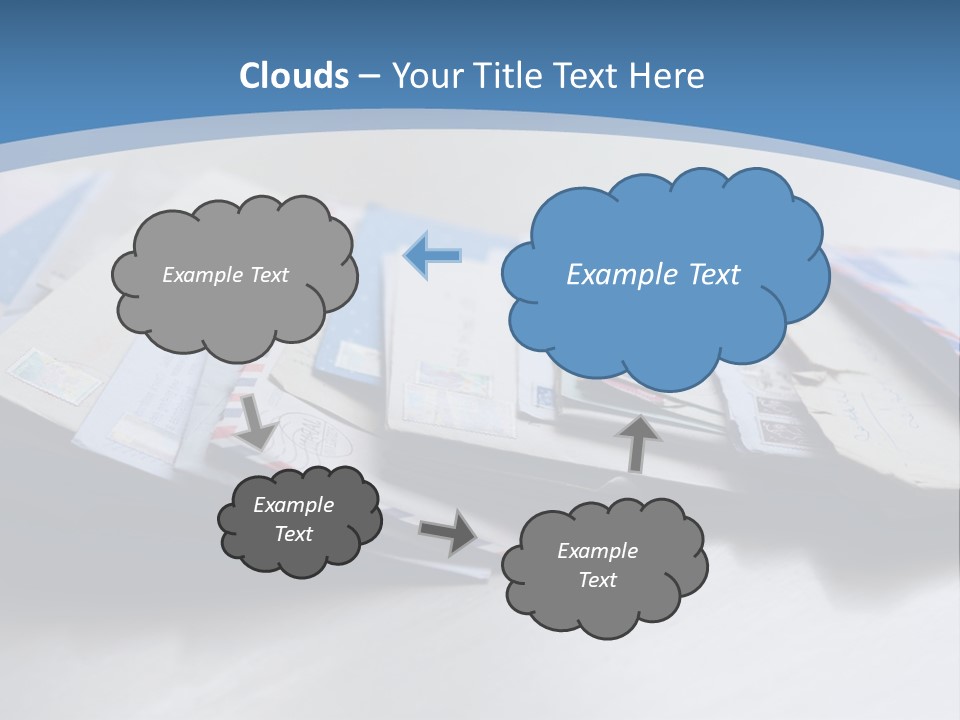 Clouds – Your Title Text Here

Example Text

Example Text

Example Text

Example Text